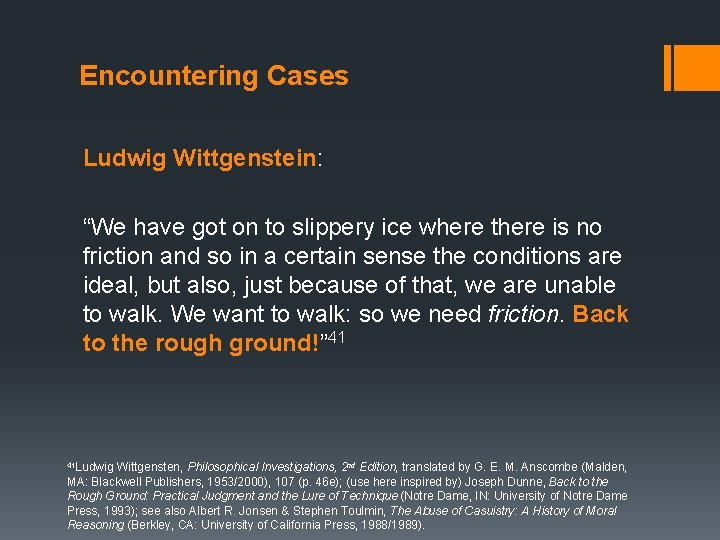 Encountering Cases

Ludwig Wittgenstein:

“We have got on to slippery ice where there is no friction and so in a certain sense the conditions are ideal, but also, just because of that, we are unable to walk. We want to walk: so we need friction. Back to the rough ground!”$^{41}$

$^{41}$Ludwig Wittgensten, Philosophical Investigations, 2$^{nd}$ Edition, translated by G. E. M. Anscombe (Malden, MA: Blackwell Publishers, 1953/2000), 107 (p. 46e); (use here inspired by) Joseph Dunne, Back to the Rough Ground: Practical Judgment and the Lure of Technique (Notre Dame, IN: University of Notre Dame Press, 1993); see also Albert R. Jonsen & Stephen Toulmin, The Abuse of Casuistry: A History of Moral Reasoning (Berkley, CA: University of California Press, 1988/1989).